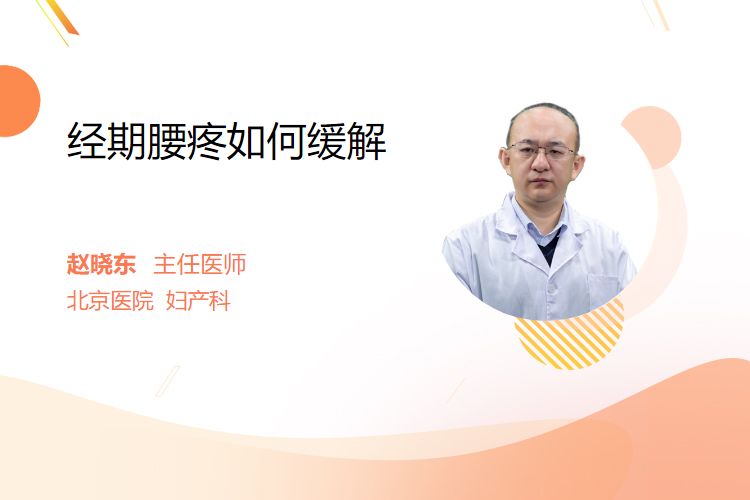 经期腰疼如何缓解

赵晓东 主任医师
北京医院 妇产科